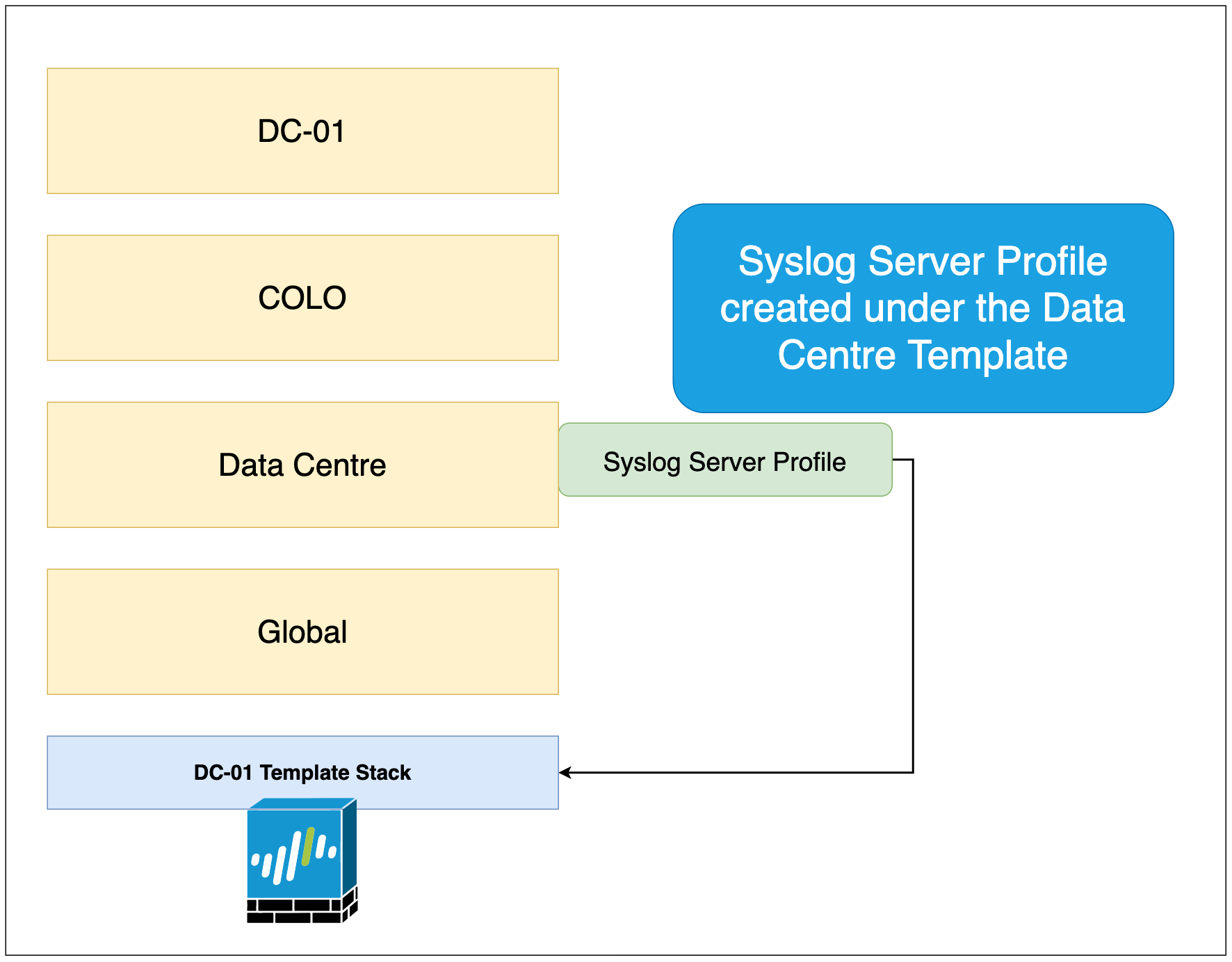 DC-01

COLO

Syslog Server Profile created under the Data Centre Template

Data Centre

Syslog Server Profile

Global

DC-01 Template Stack